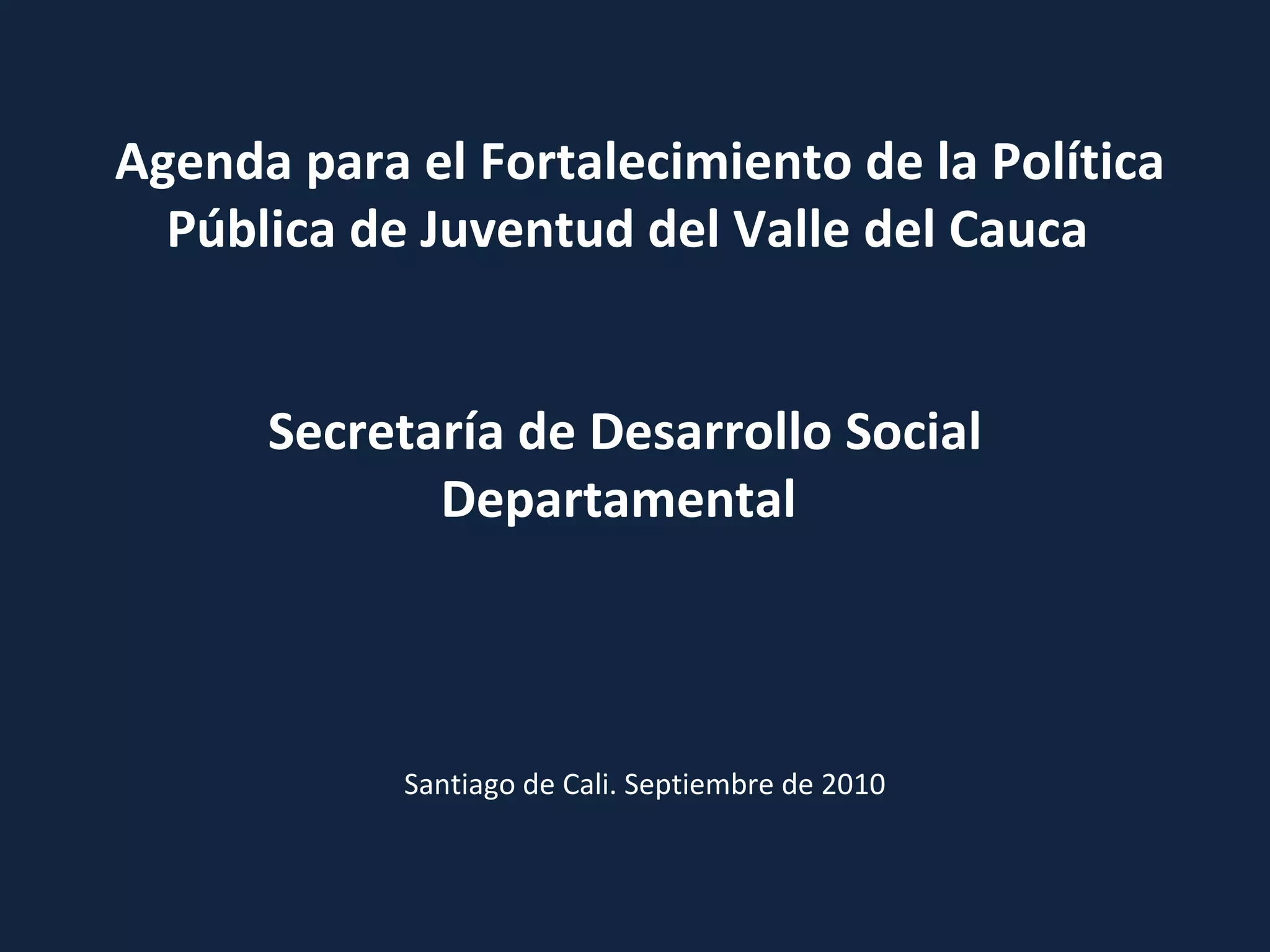 Agenda para el Fortalecimiento de la Política Pública de Juventud del Valle del Cauca

Secretaría de Desarrollo Social Departamental

Santiago de Cali. Septiembre de 2010